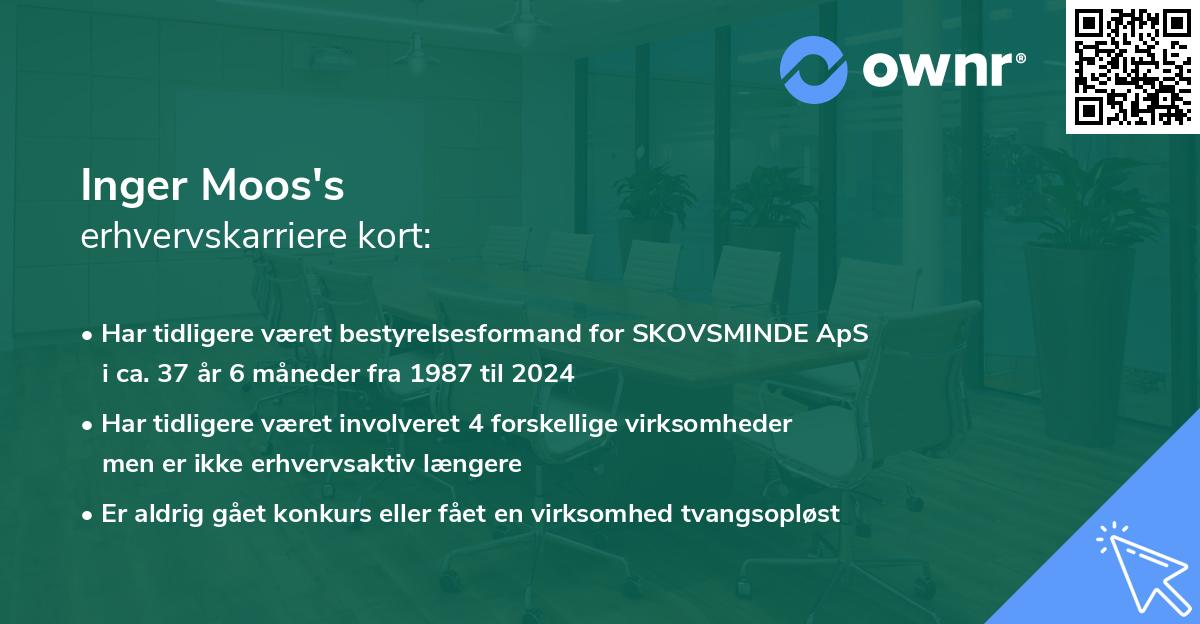 ownr®

Inger Moos's
erhvervskarriere kort:

• Har tidligere været bestyrelsesformand for SKOVSMINDE ApS i ca. 37 år 6 måneder fra 1987 til 2024

• Har tidligere været involveret 4 forskellige virksomheder men er ikke erhvervsaktiv længere

• Er aldrig gået konkurs eller fået en virksomhed tvangsopløst